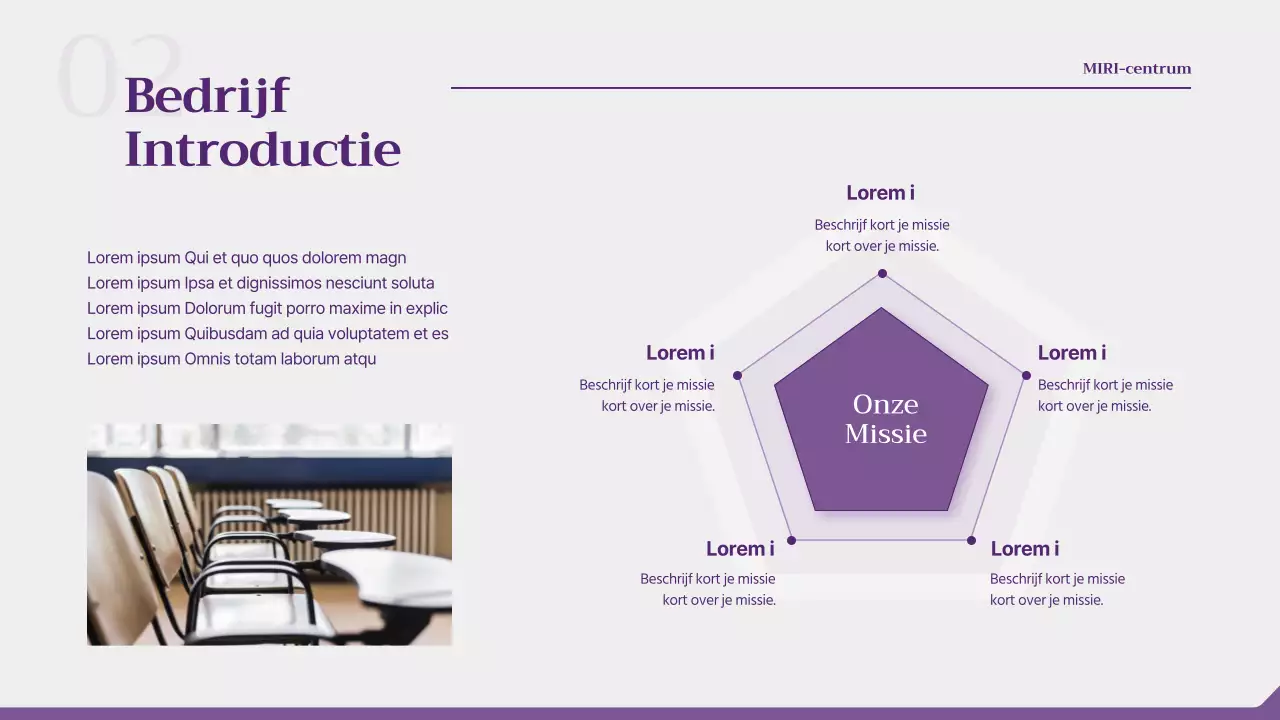 02
Bedrijf Introductie

MIRI-centrum

Lorem ipsum Qui et quo quos dolorem magn
Lorem ipsum Ipsa et dignissimos nesciunt soluta
Lorem ipsum Dolorum fugit porro maxime in explic
Lorem ipsum Quibusdam ad quia voluptatem et es
Lorem ipsum Omnis totam laborum atqu

Lorem i
Beschrijf kort je missie kort over je missie.

Lorem i
Beschrijf kort je missie kort over je missie.

Onze Missie

Lorem i
Beschrijf kort je missie kort over je missie.

Lorem i
Beschrijf kort je missie kort over je missie.

Lorem i
Beschrijf kort je missie kort over je missie.